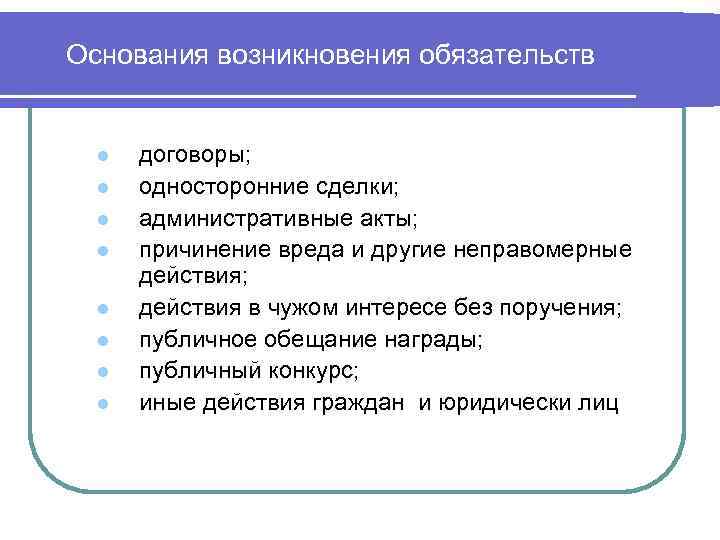 Основания возникновения обязательств

- договоры;
- односторонние сделки;
- административные акты;
- причинение вреда и другие неправомерные действия;
- действия в чужом интересе без поручения;
- публичное обещание награды;
- публичный конкурс;
- иные действия граждан и юридически лиц